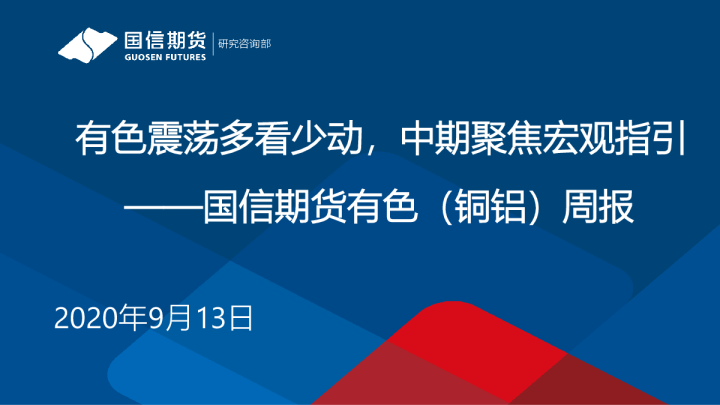 国信期货
GUOSEN FUTURES
研究咨询部

有色震荡多看少动，中期聚焦宏观指引
——国信期货有色（铜铝）周报

2020年9月13日